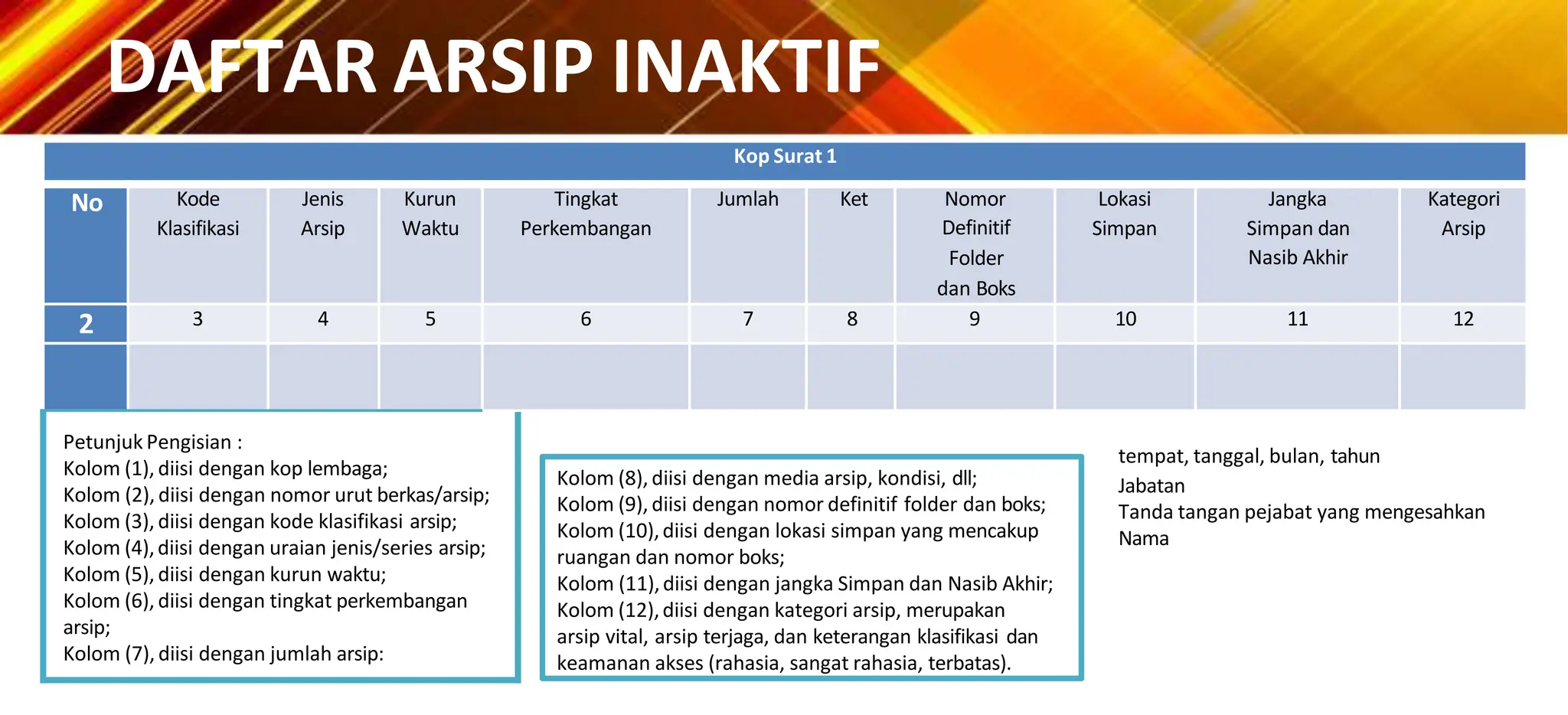 DAFTAR ARSIP INAKTIF

Kop Surat 1

| No | Kode Klasifikasi | Jenis Arsip | Kurun Waktu | Tingkat Perkembangan | Jumlah | Ket | Nomor Definitif Folder dan Boks | Lokasi Simpan | Jangka Simpan dan Nasib Akhir | Kategori Arsip |
|---|---|---|---|---|---|---|---|---|---|---|
| 2 | 3 | 4 | 5 | 6 | 7 | 8 | 9 | 10 | 11 | 12 |
| | | | | | | | | | | |

Petunjuk Pengisian :
Kolom (1), diisi dengan kop lembaga;
Kolom (2), diisi dengan nomor urut berkas/arsip;
Kolom (3), diisi dengan kode klasifikasi arsip;
Kolom (4), diisi dengan uraian jenis/series arsip;
Kolom (5), diisi dengan kurun waktu;
Kolom (6), diisi dengan tingkat perkembangan arsip;
Kolom (7), diisi dengan jumlah arsip:

Kolom (8), diisi dengan media arsip, kondisi, dll;
Kolom (9), diisi dengan nomor definitif folder dan boks;
Kolom (10), diisi dengan lokasi simpan yang mencakup ruangan dan nomor boks;
Kolom (11), diisi dengan jangka Simpan dan Nasib Akhir;
Kolom (12), diisi dengan kategori arsip, merupakan arsip vital, arsip terjaga, dan keterangan klasifikasi dan keamanan akses (rahasia, sangat rahasia, terbatas).

tempat, tanggal, bulan, tahun
Jabatan
Tanda tangan pejabat yang mengesahkan
Nama